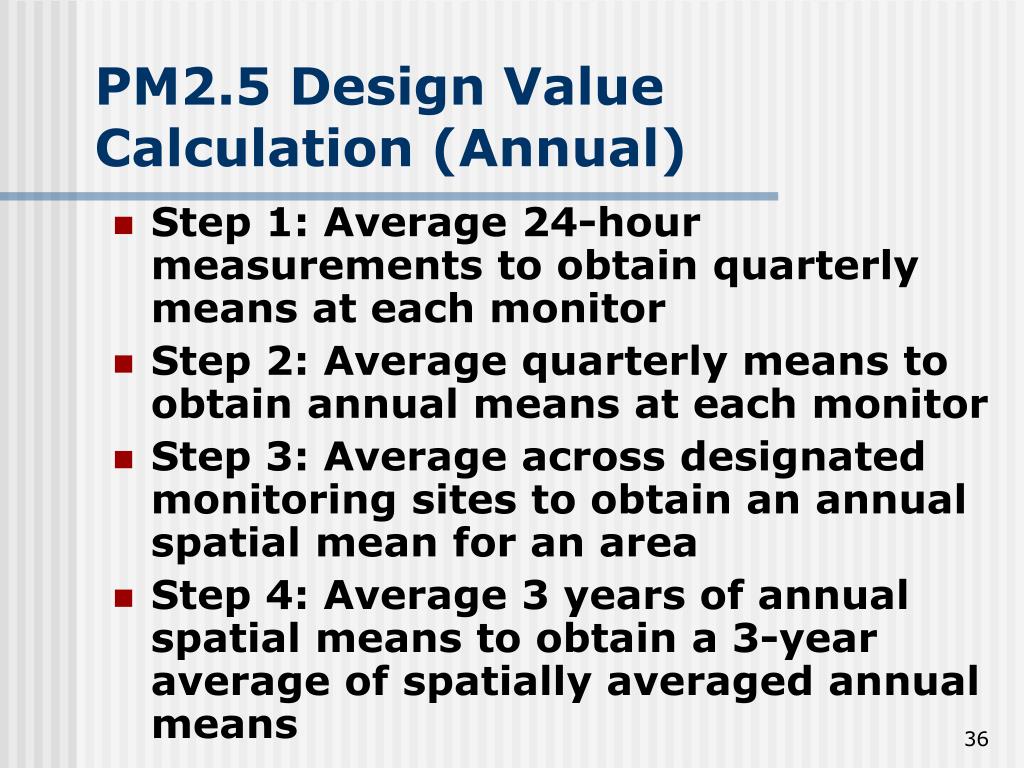 PM2.5 Design Value Calculation (Annual)

- Step 1: Average 24-hour measurements to obtain quarterly means at each monitor
- Step 2: Average quarterly means to obtain annual means at each monitor
- Step 3: Average across designated monitoring sites to obtain an annual spatial mean for an area
- Step 4: Average 3 years of annual spatial means to obtain a 3-year average of spatially averaged annual means

36